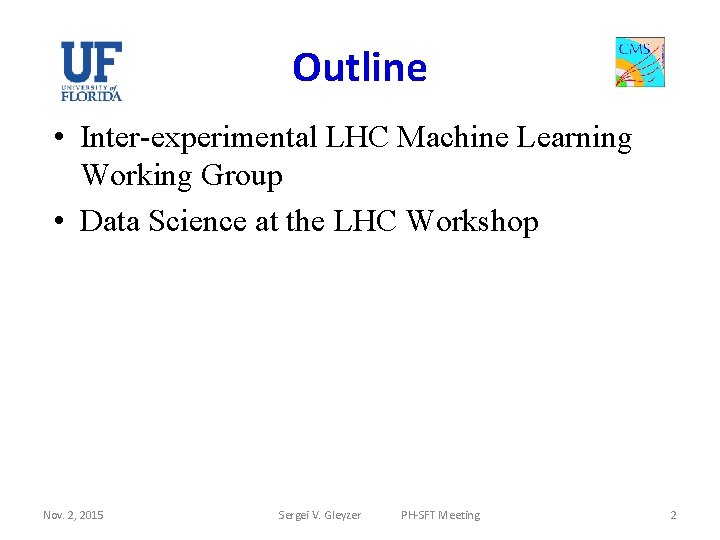 UF
UNIVERSITY of
FLORIDA

Outline

CMS

• Inter-experimental LHC Machine Learning Working Group

• Data Science at the LHC Workshop

Nov. 2, 2015 Sergei V. Gleyzer PH-SFT Meeting 2